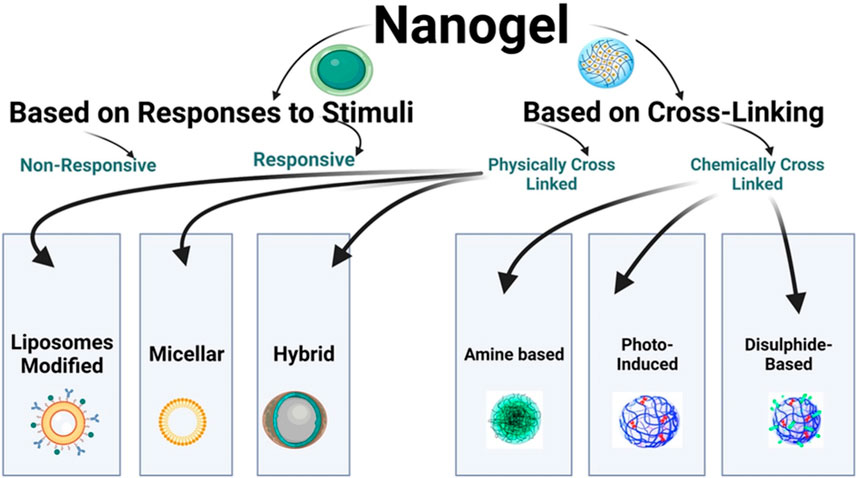 Nanogel

Based on Responses to Stimuli

Based on Cross-Linking

Non-Responsive

Responsive

Physically Cross Linked

Chemically Cross Linked

Liposomes Modified

Micellar

Hybrid

Amine based

Photo-Induced

Disulphide-Based